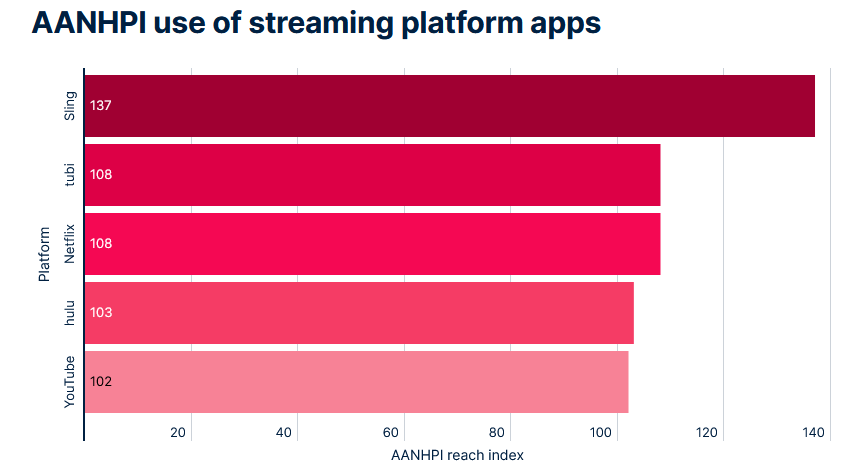 AANHPI use of streaming platform apps

Platform

Sling 137
tubi 108
Netflix 108
hulu 103
YouTube 102

20 40 60 80 100 120 140

AANHPI reach index